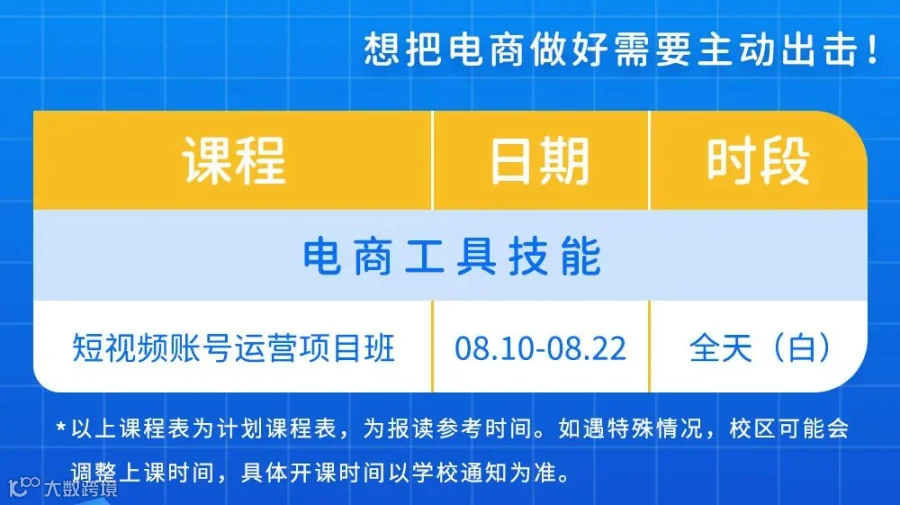 想把电商做好需要主动出击！

| 课程 | 日期 | 时段 |
|---|---|---|
| 电商工具技能 | | |
| 短视频账号运营项目班 | 08.10-08.22 | 全天（白） |

*以上课程表为计划课程表，为报读参考时间。如遇特殊情况，校区可能会调整上课时间，具体开课时间以学校通知为准。

大数跨境